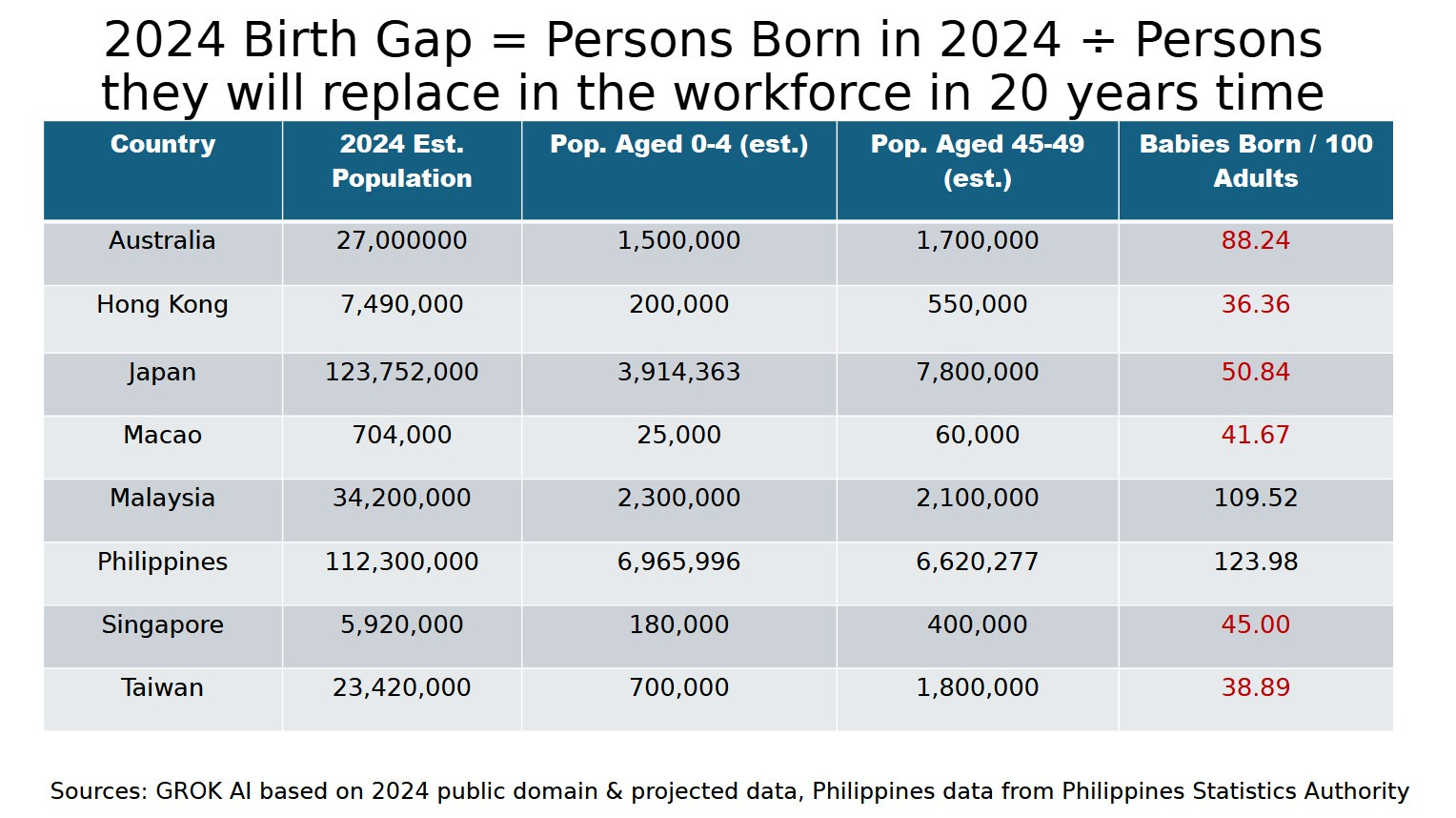 2024 Birth Gap = Persons Born in 2024 ÷ Persons they will replace in the workforce in 20 years time

| Country | 2024 Est. Population | Pop. Aged 0-4 (est.) | Pop. Aged 45-49 (est.) | Babies Born / 100 Adults |
|---|---|---|---|---|
| Australia | 27,000000 | 1,500,000 | 1,700,000 | 88.24 |
| Hong Kong | 7,490,000 | 200,000 | 550,000 | 36.36 |
| Japan | 123,752,000 | 3,914,363 | 7,800,000 | 50.84 |
| Macao | 704,000 | 25,000 | 60,000 | 41.67 |
| Malaysia | 34,200,000 | 2,300,000 | 2,100,000 | 109.52 |
| Philippines | 112,300,000 | 6,965,996 | 6,620,277 | 123.98 |
| Singapore | 5,920,000 | 180,000 | 400,000 | 45.00 |
| Taiwan | 23,420,000 | 700,000 | 1,800,000 | 38.89 |

Sources: GROK AI based on 2024 public domain & projected data, Philippines data from Philippines Statistics Authority